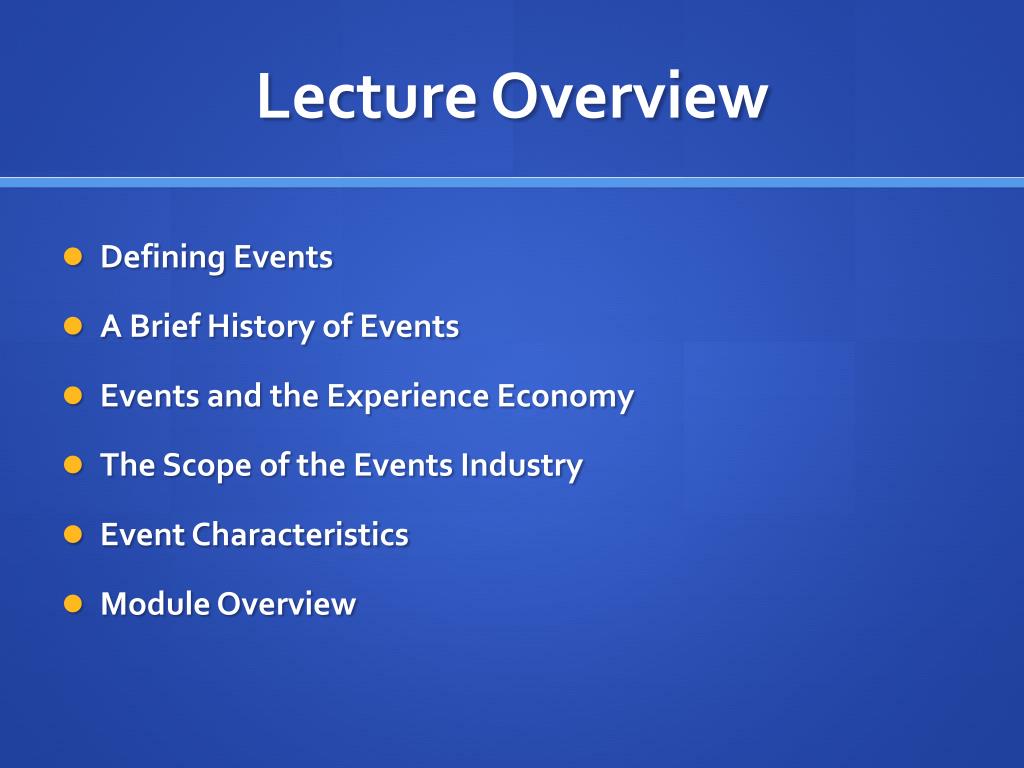 Lecture Overview

- Defining Events
- A Brief History of Events
- Events and the Experience Economy
- The Scope of the Events Industry
- Event Characteristics
- Module Overview